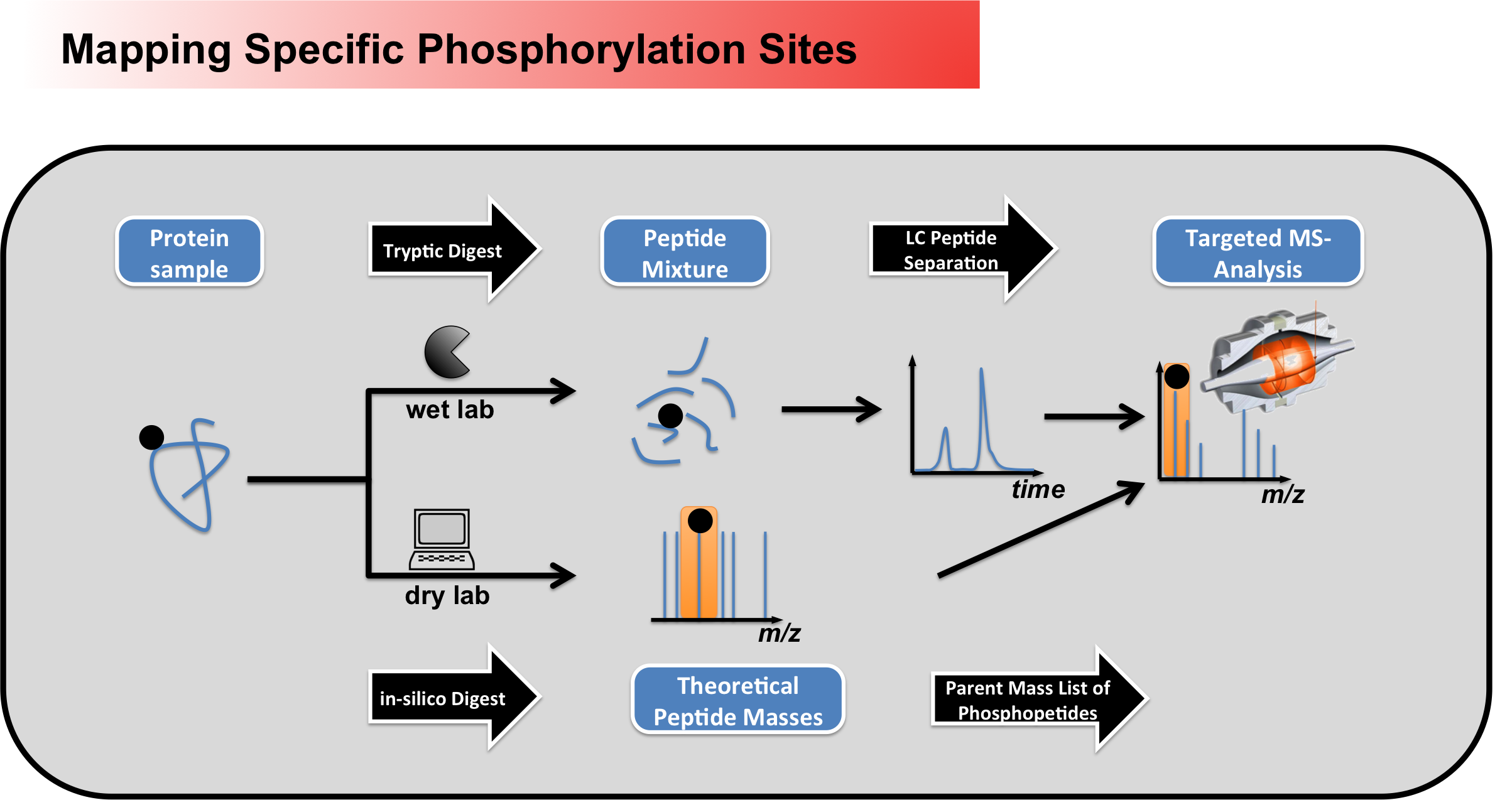 Mapping Specific Phosphorylation Sites

Protein sample

Tryptic Digest

Peptide Mixture

LC Peptide Separation

Targeted MS-Analysis

wet lab

time

m/z

dry lab

m/z

in-silico Digest

Theoretical Peptide Masses

Parent Mass List of Phosphopetides